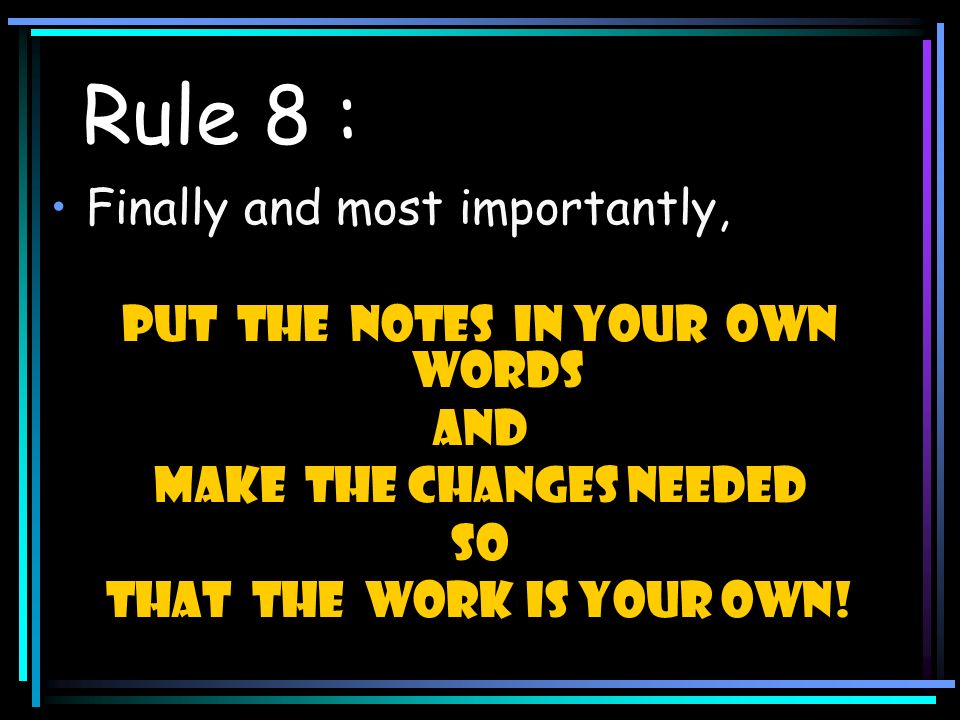 Rule 8 :

• Finally and most importantly,

PUT THE NOTES IN YOUR OWN WORDS
AND
MAKE THE CHANGES NEEDED
SO
THAT THE WORK IS YOUR OWN!